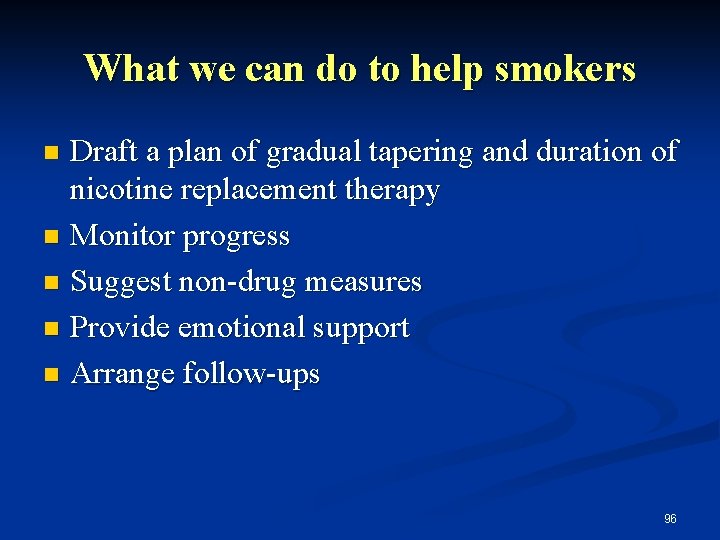 What we can do to help smokers

- Draft a plan of gradual tapering and duration of nicotine replacement therapy
- Monitor progress
- Suggest non-drug measures
- Provide emotional support
- Arrange follow-ups

96